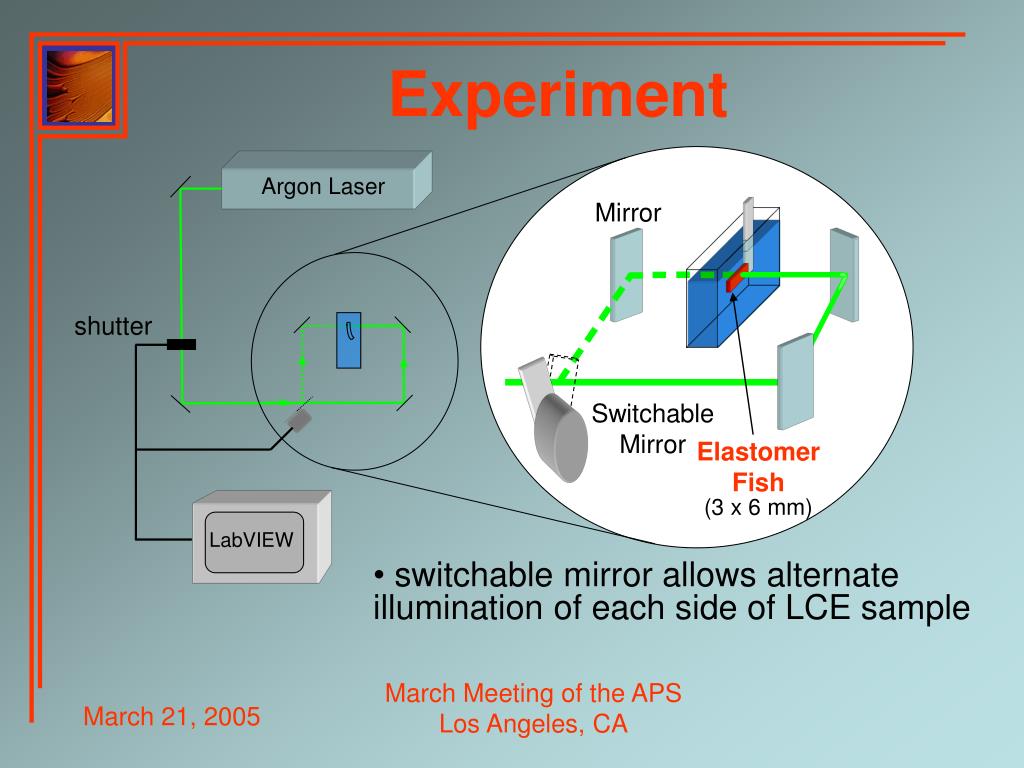 Experiment

Argon Laser

shutter

LabVIEW

Mirror

Switchable Mirror

Elastomer Fish

(3 x 6 mm)

• switchable mirror allows alternate illumination of each side of LCE sample

March 21, 2005

March Meeting of the APS
Los Angeles, CA